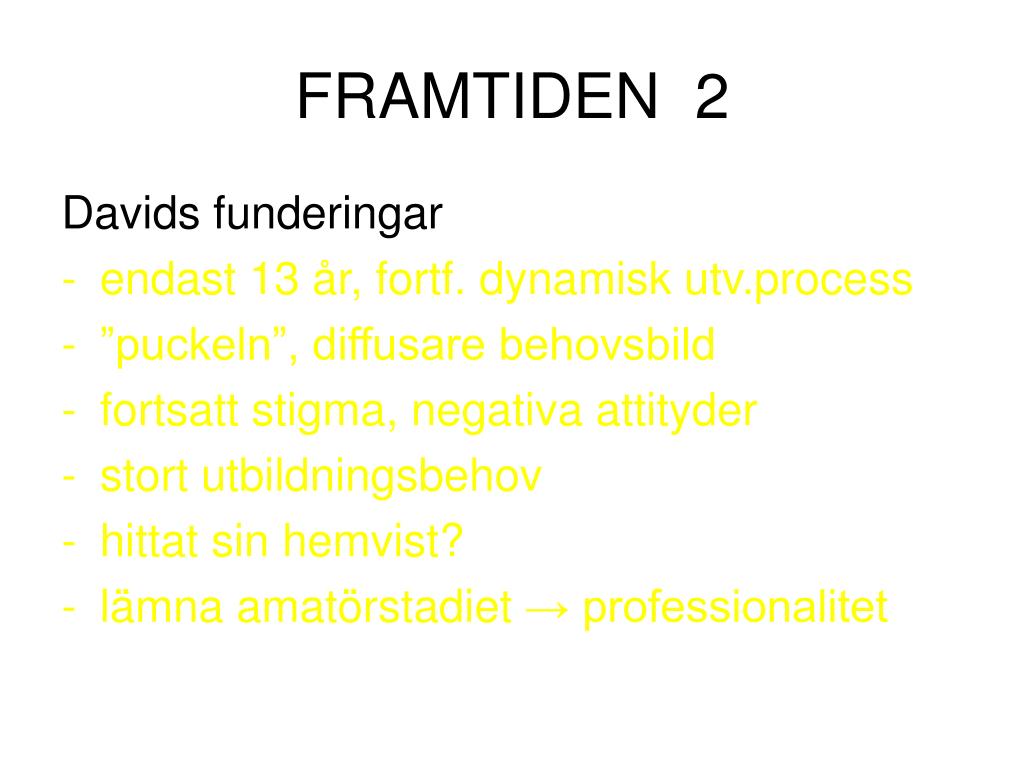 FRAMTIDEN 2

Davids funderingar
- endast 13 år, fortf. dynamisk utv.process
- ”puckeln”, diffusare behovsbild
- fortsatt stigma, negativa attityder
- stort utbildningsbehov
- hittat sin hemvist?
- lämna amatörstadiet → professionalitet